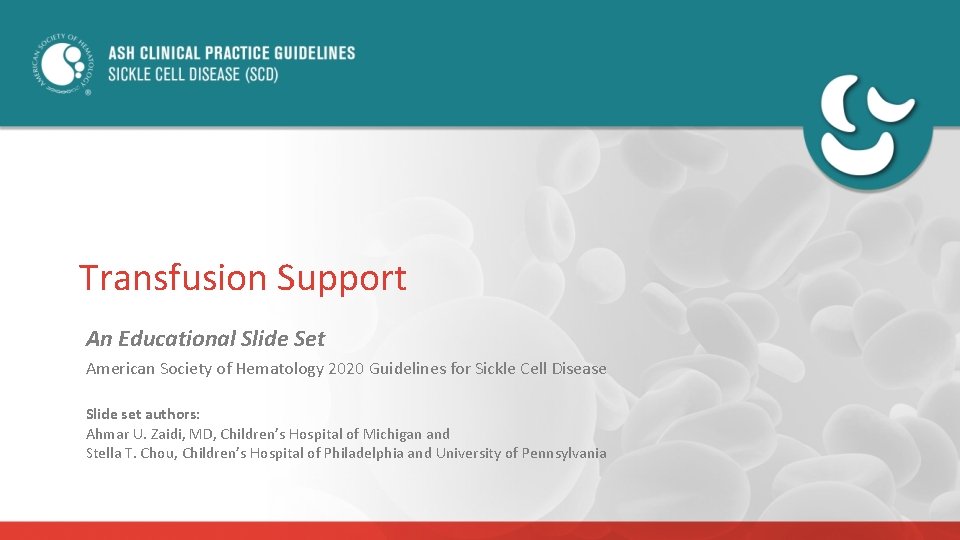 AMERICAN SOCIETY OF HEMATOLOGY

ASH CLINICAL PRACTICE GUIDELINES
SICKLE CELL DISEASE (SCD)

Transfusion Support

An Educational Slide Set

American Society of Hematology 2020 Guidelines for Sickle Cell Disease

Slide set authors:
Ahmar U. Zaidi, MD, Children's Hospital of Michigan and
Stella T. Chou, Children's Hospital of Philadelphia and University of Pennsylvania